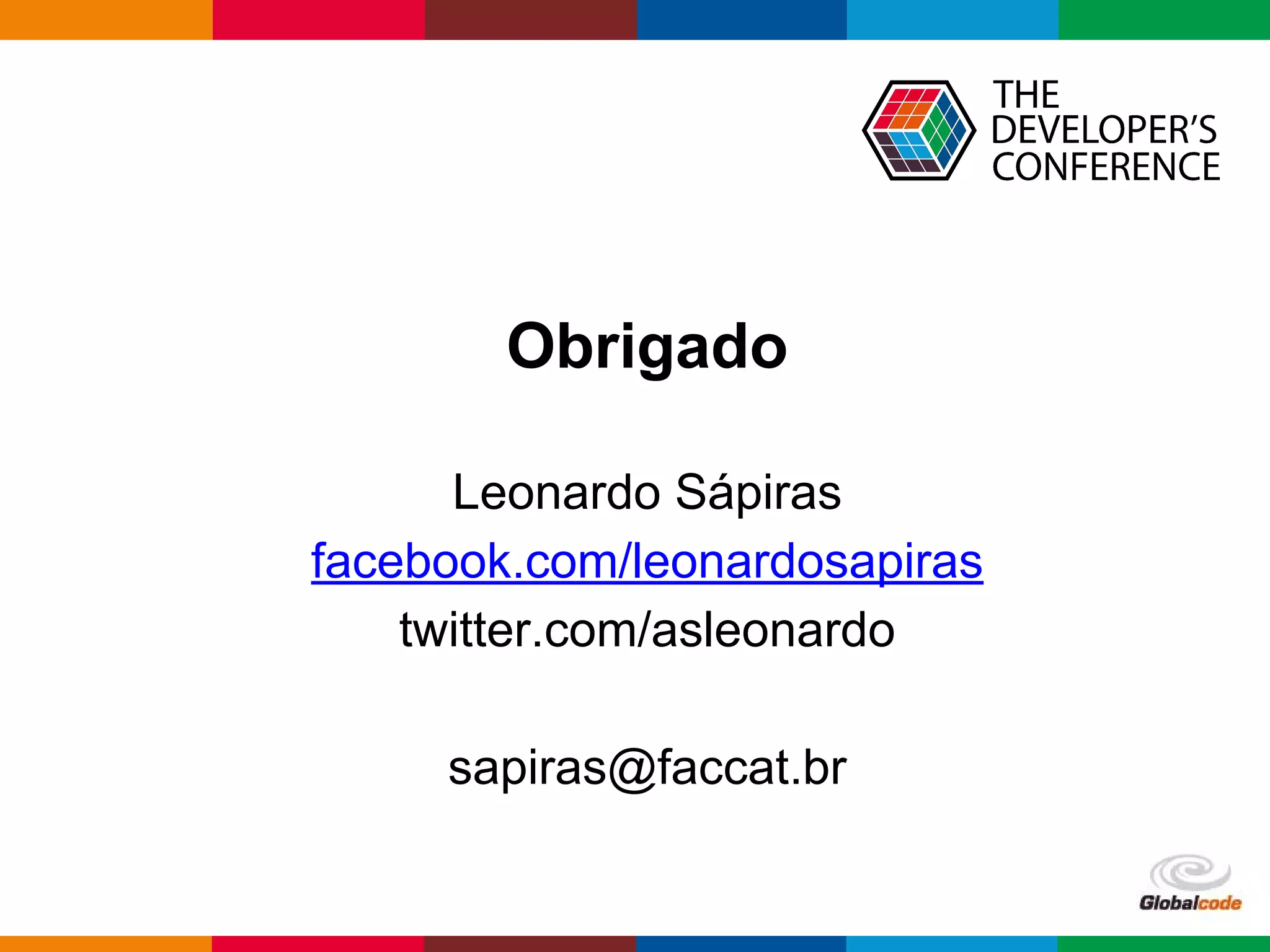 THE DEVELOPER'S CONFERENCE

Obrigado

Leonardo Sápiras
facebook.com/leonardosapiras
twitter.com/asleonardo

sapiras@faccat.br

Globalcode